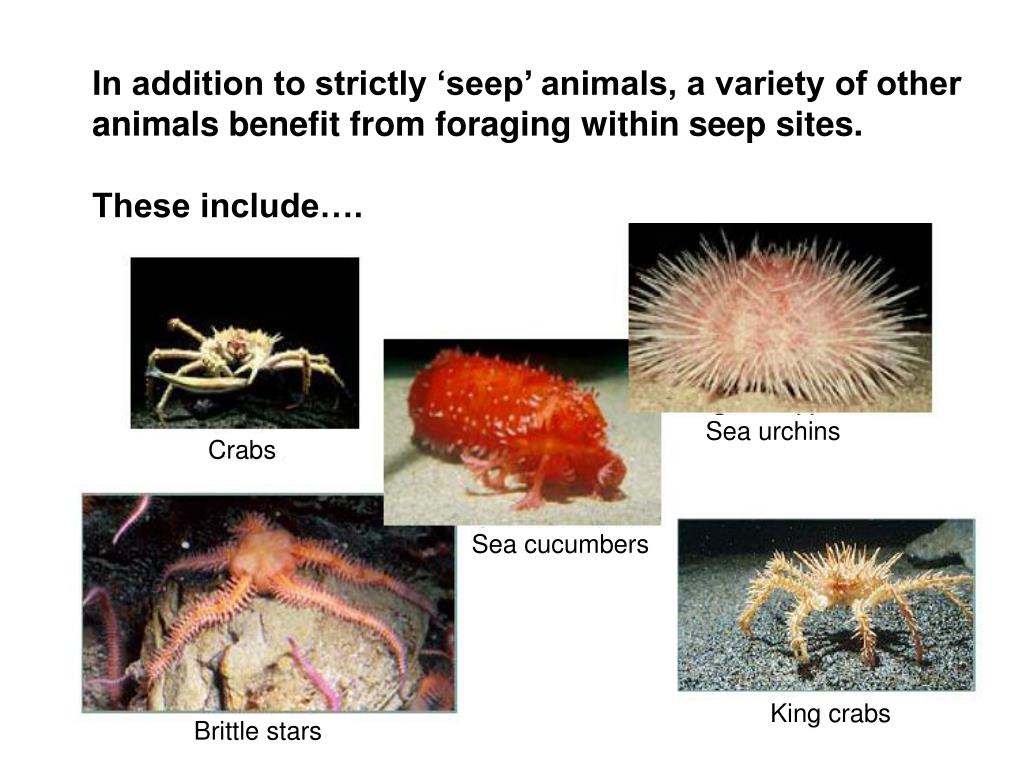 In addition to strictly ‘seep’ animals, a variety of other animals benefit from foraging within seep sites.

These include….

Crabs

Sea urchins

Sea cucumbers

Brittle stars

King crabs